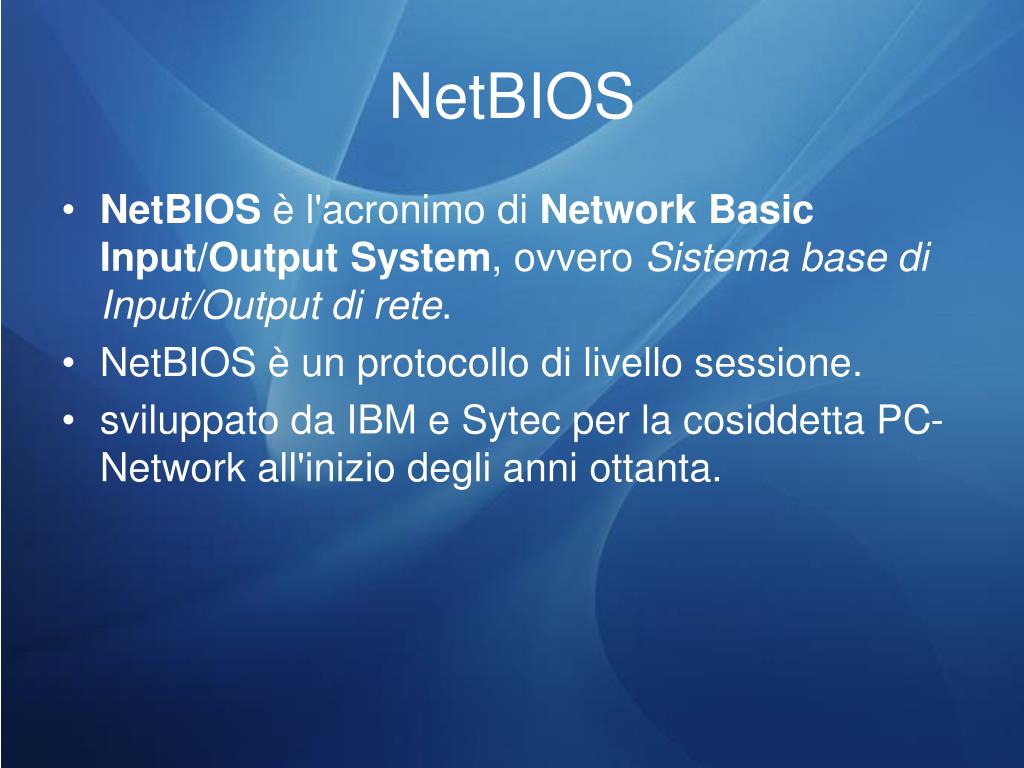 NetBIOS

• NetBIOS è l'acronimo di Network Basic Input/Output System, ovvero Sistema base di Input/Output di rete.
• NetBIOS è un protocollo di livello sessione.
• sviluppato da IBM e Sytec per la cosiddetta PC-Network all'inizio degli anni ottanta.